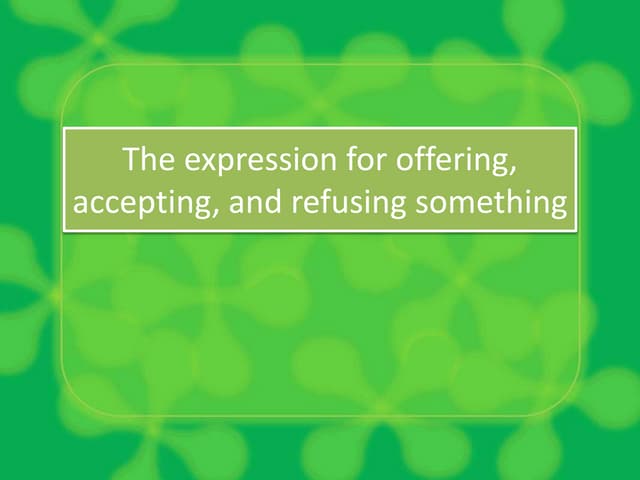 The expression for offering, accepting, and refusing something